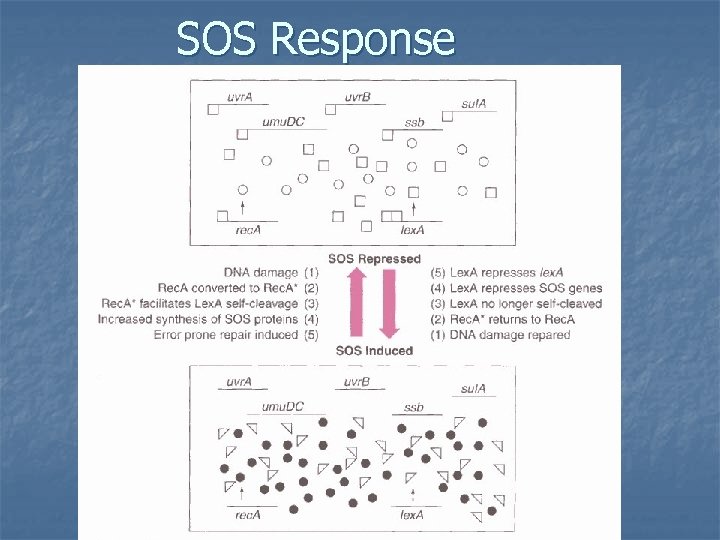 SOS Response

uvrA
uvrB
sulA
umuDC
ssb
recA
lexA

SOS Repressed

DNA damage (1)
RecA converted to RecA* (2)
RecA* facilitates LexA self-cleavage (3)
Increased synthesis of SOS proteins (4)
Error prone repair induced (5)

(5) LexA represses lexA
(4) LexA represses SOS genes
(3) LexA no longer self-cleaved
(2) RecA* returns to RecA
(1) DNA damage repared

SOS Induced

uvrA
uvrB
sulA
umuDC
ssb
recA
lexA